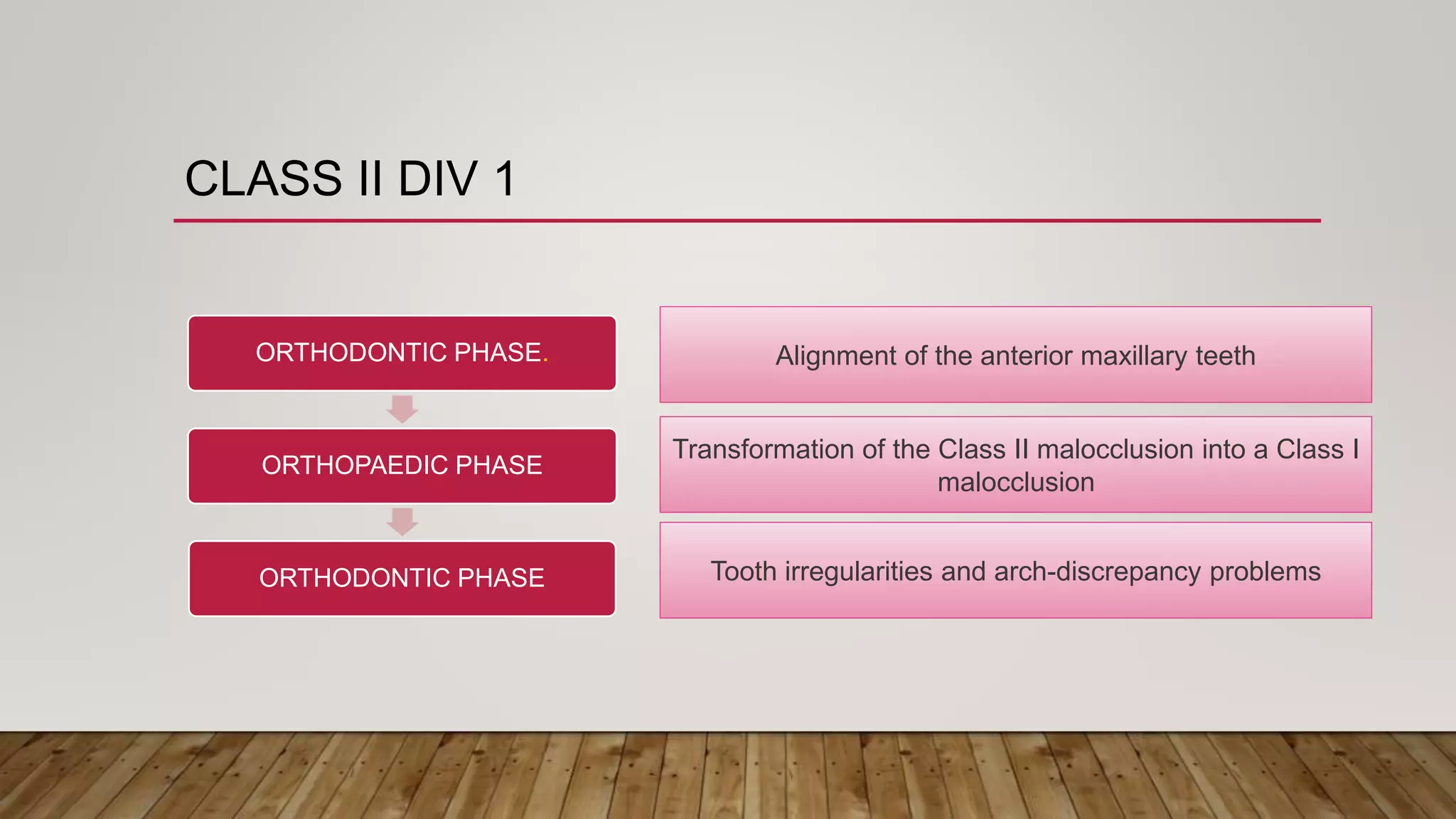 CLASS II DIV 1

ORTHODONTIC PHASE.

ORTHOPAEDIC PHASE

ORTHODONTIC PHASE

Alignment of the anterior maxillary teeth

Transformation of the Class II malocclusion into a Class I malocclusion

Tooth irregularities and arch-discrepancy problems